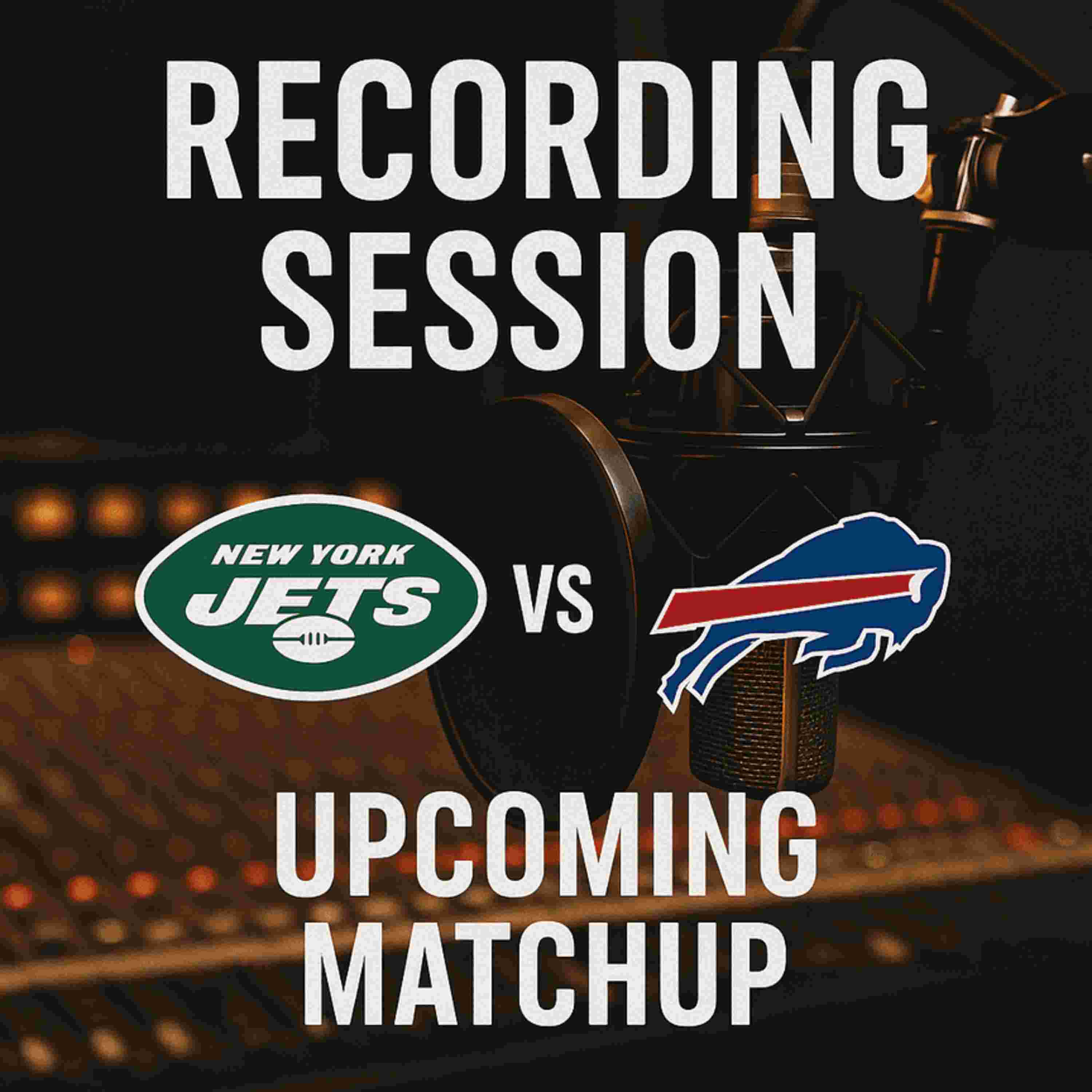 RECORDING SESSION

NEW YORK JETS

VS

UPCOMING MATCHUP